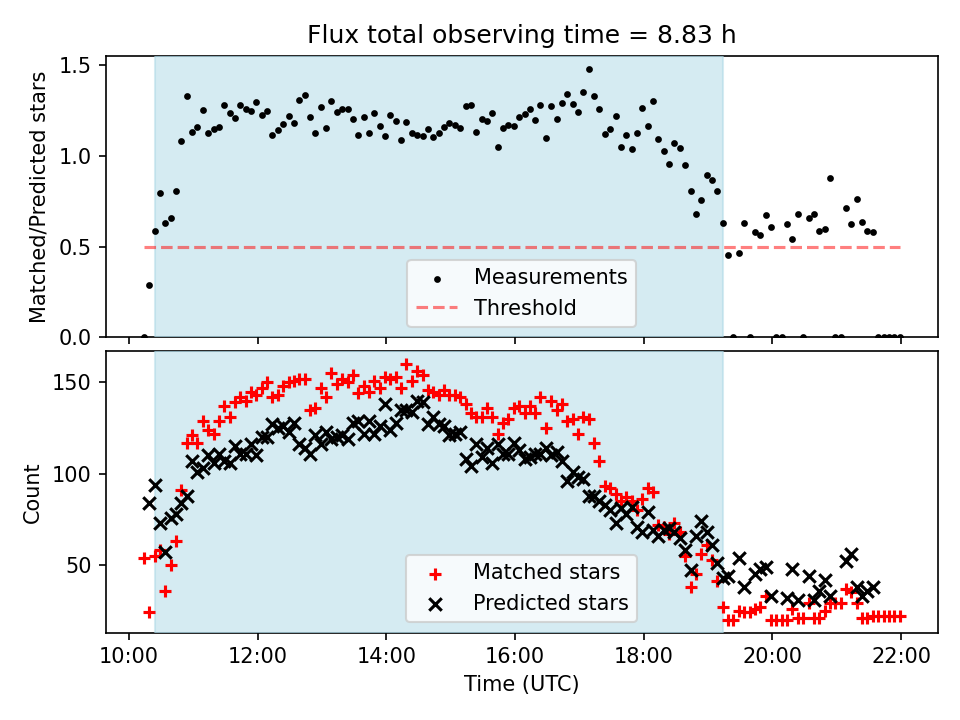 Flux total observing time = 8.83 h

Matched/Predicted stars

1.5
1.0
0.5
0.0

Measurements
Threshold

Count

150
100
50

Matched stars
Predicted stars

10:00
12:00
14:00
16:00
18:00
20:00
22:00

Time (UTC)